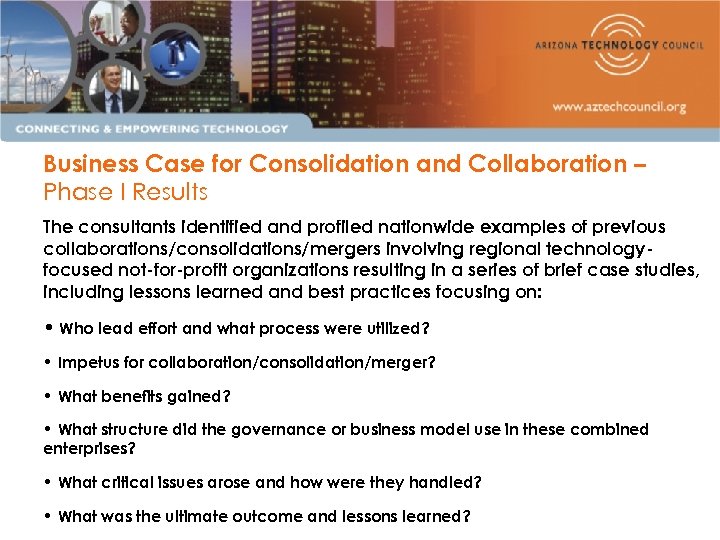 ARIZONA TECHNOLOGY COUNCIL

www.aztechcouncil.org

CONNECTING & EMPOWERING TECHNOLOGY

Business Case for Consolidation and Collaboration – Phase I Results

The consultants identified and profiled nationwide examples of previous collaborations/consolidations/mergers involving regional technology-focused not-for-profit organizations resulting in a series of brief case studies, including lessons learned and best practices focusing on:

• Who lead effort and what process were utilized?

• Impetus for collaboration/consolidation/merger?

• What benefits gained?

• What structure did the governance or business model use in these combined enterprises?

• What critical issues arose and how were they handled?

• What was the ultimate outcome and lessons learned?